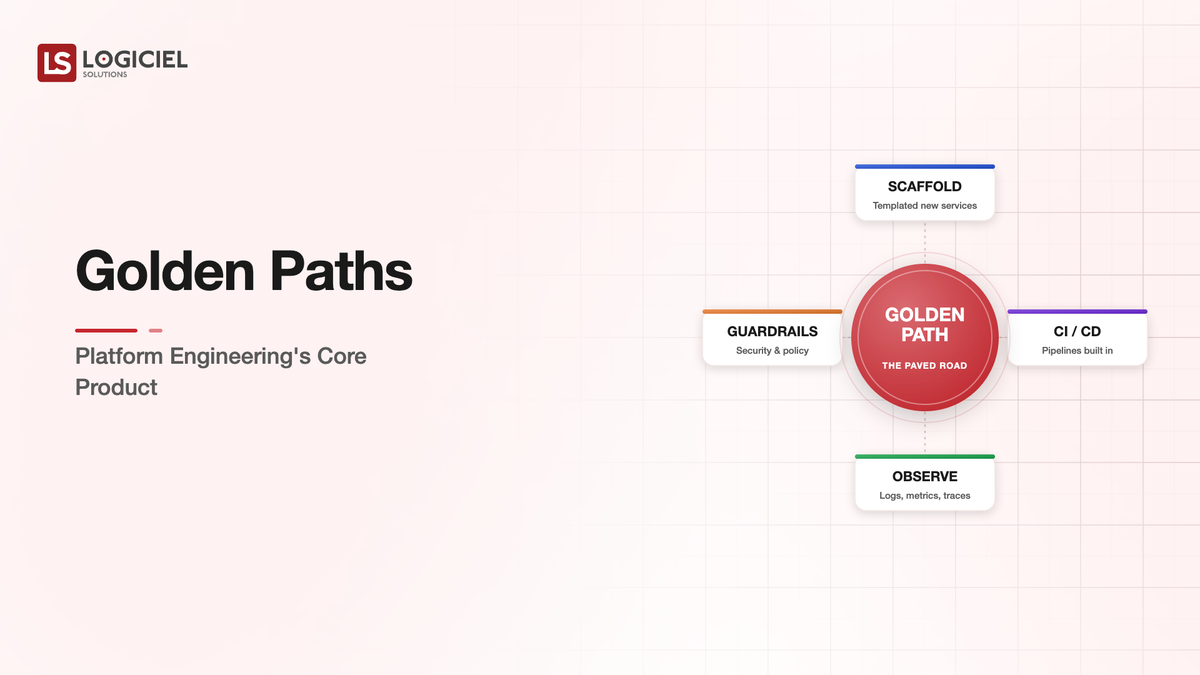 LS LOGICIEL SOLUTIONS

Golden Paths

Platform Engineering's Core Product

SCAFFOLD
Templated new services

GUARDRAILS
Security & policy

GOLDEN PATH
THE PAVED ROAD

CI / CD
Pipelines built in

OBSERVE
Logs, metrics, traces